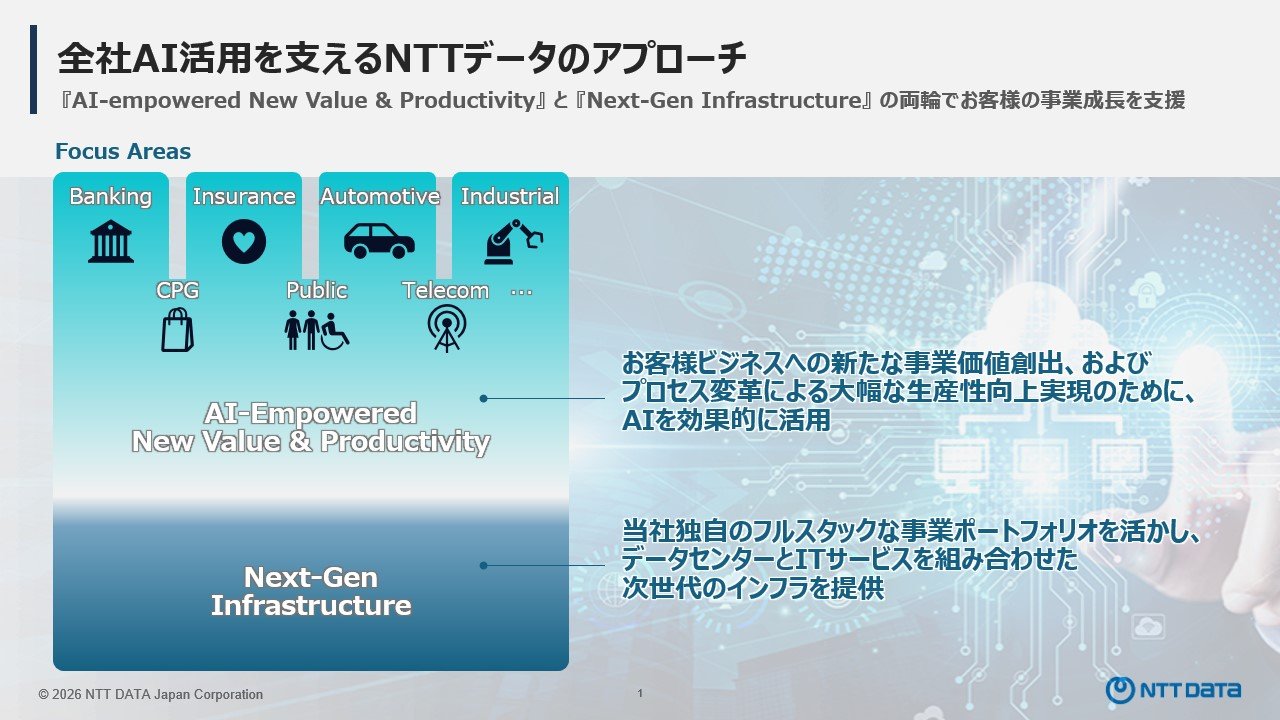 全社AI活用を支えるNTTデータのアプローチ
『AI-empowered New Value & Productivity』と『Next-Gen Infrastructure』の両輪でお客様の事業成長を支援

Focus Areas

Banking
Insurance
Automotive
Industrial
CPG
Public
Telecom
…

AI-Empowered New Value & Productivity

Next-Gen Infrastructure

お客様ビジネスへの新たな事業価値創出、およびプロセス変革による大幅な生産性向上実現のために、AIを効果的に活用

当社独自のフルスタックな事業ポートフォリオを活かし、データセンターとITサービスを組み合わせた次世代のインフラを提供

© 2026 NTT DATA Japan Corporation
1
NTT DATA